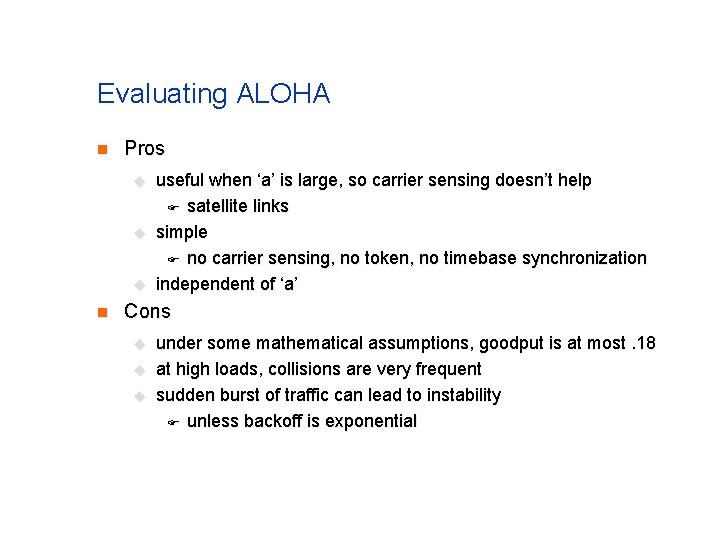 Evaluating ALOHA

Pros

useful when ‘a’ is large, so carrier sensing doesn’t help

satellite links

simple

no carrier sensing, no token, no timebase synchronization

independent of ‘a’

Cons

under some mathematical assumptions, goodput is at most .18

at high loads, collisions are very frequent

sudden burst of traffic can lead to instability

unless backoff is exponential